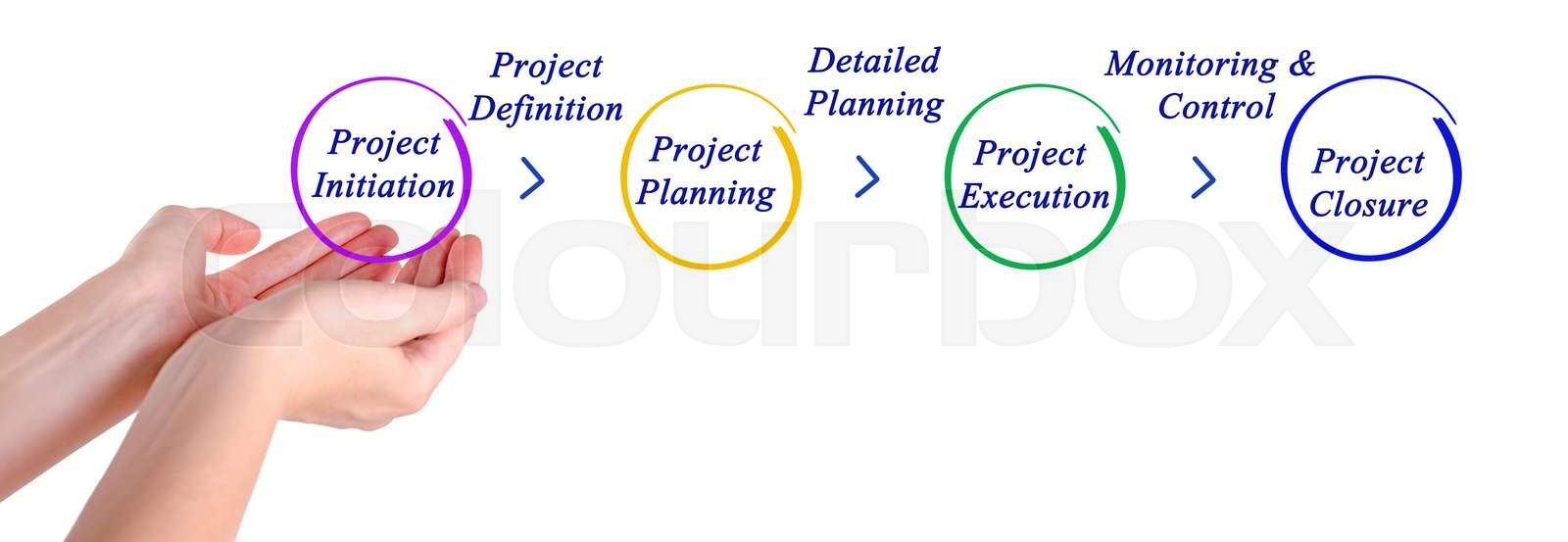 Project Initiation

Project Definition

Project Planning

Detailed Planning

Project Execution

Monitoring & Control

Project Closure

Colourbox